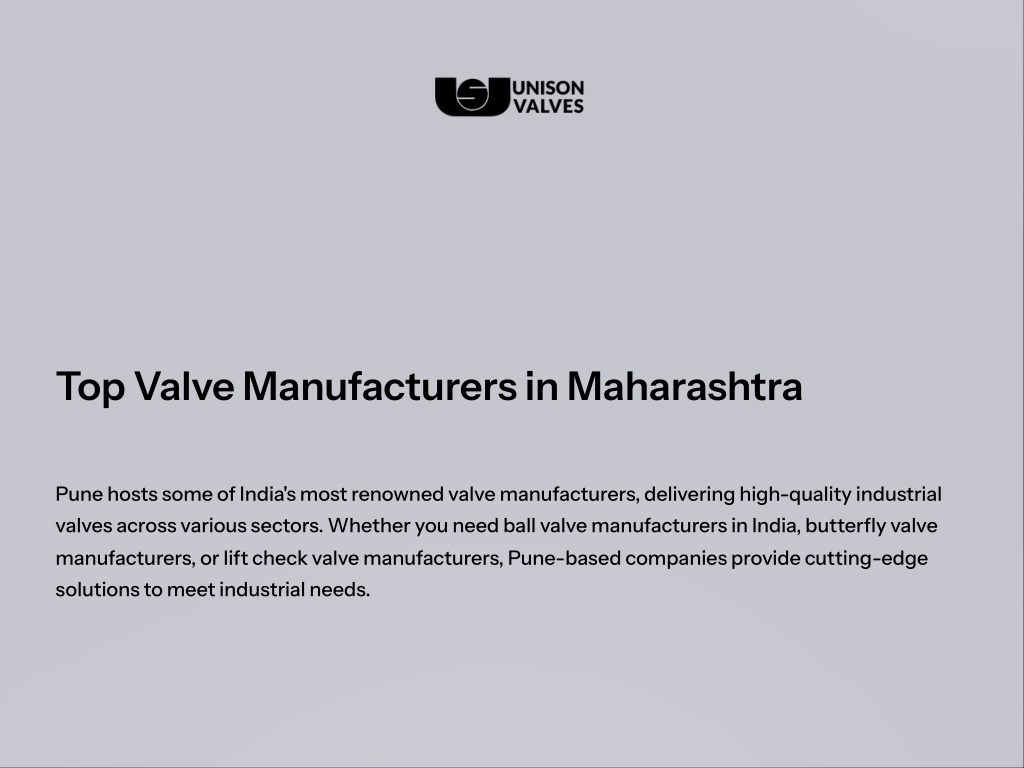 UNISON VALVES

Top Valve Manufacturers in Maharashtra

Pune hosts some of India's most renowned valve manufacturers, delivering high-quality industrial valves across various sectors. Whether you need ball valve manufacturers in India, butterfly valve manufacturers, or lift check valve manufacturers, Pune-based companies provide cutting-edge solutions to meet industrial needs.